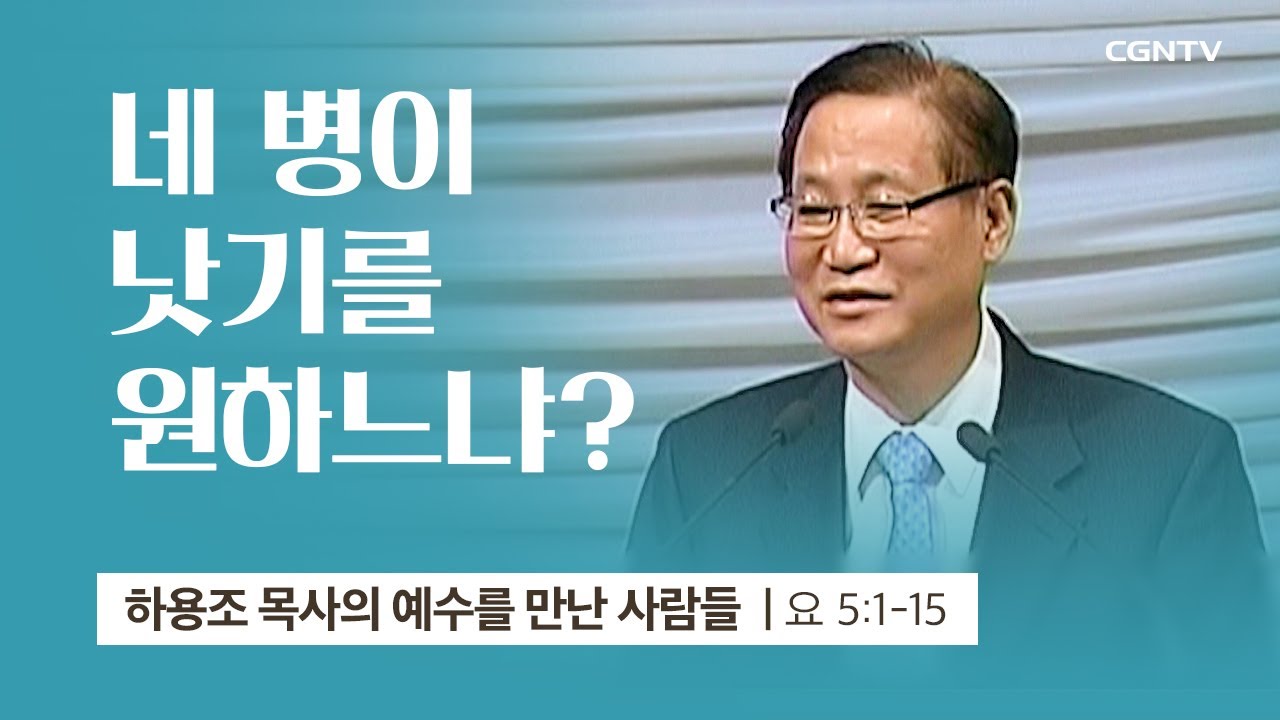 CGNTV

네 병이 낫기를 원하느냐?

하용조 목사의 예수를 만난 사람들 | 요 5:1-15